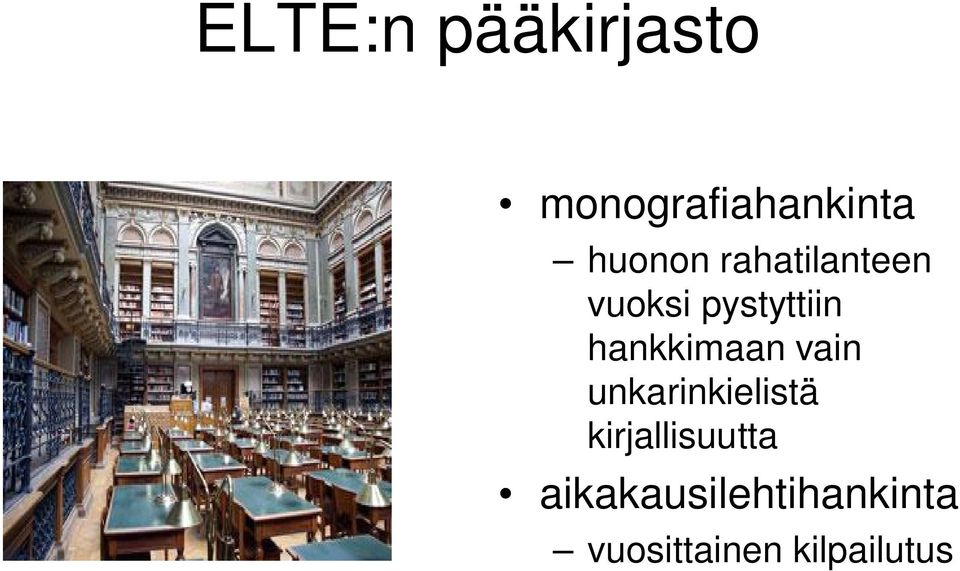 ELTE:n pääkirjasto

• monografiahankinta
– huonon rahatilanteen vuoksi pystyttiin hankkimaan vain unkarinkielistä kirjallisuutta
• aikakausilehtihankinta
– vuosittainen kilpailutus